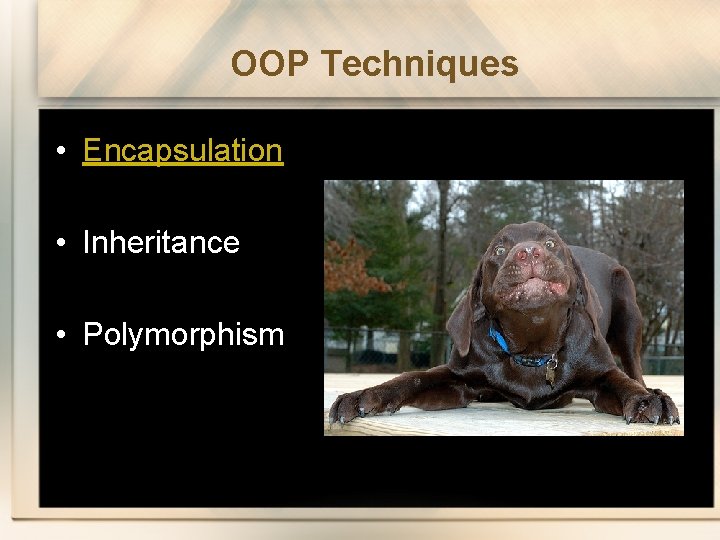 OOP Techniques

• Encapsulation

• Inheritance

• Polymorphism